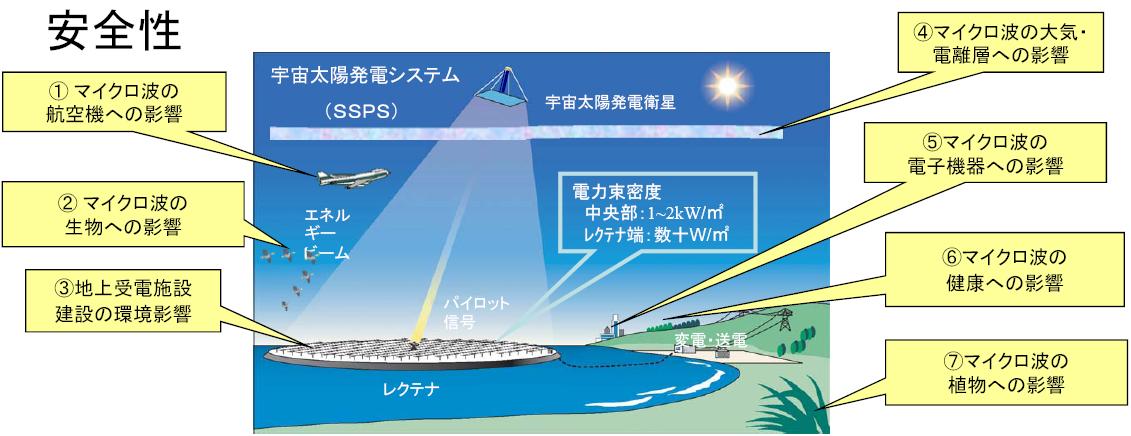 安全性

① マイクロ波の航空機への影響

② マイクロ波の生物への影響

③地上受電施設建設の環境影響

宇宙太陽発電システム

(SSPS)

宇宙太陽発電衛星

エネルギービーム

電力束密度
中央部：1~2kW/㎡
レクテナ端：数十W/㎡

パイロット信号

変電・送電

レクテナ

④マイクロ波の大気・電離層への影響

⑤マイクロ波の電子機器への影響

⑥マイクロ波の健康への影響

⑦マイクロ波の植物への影響